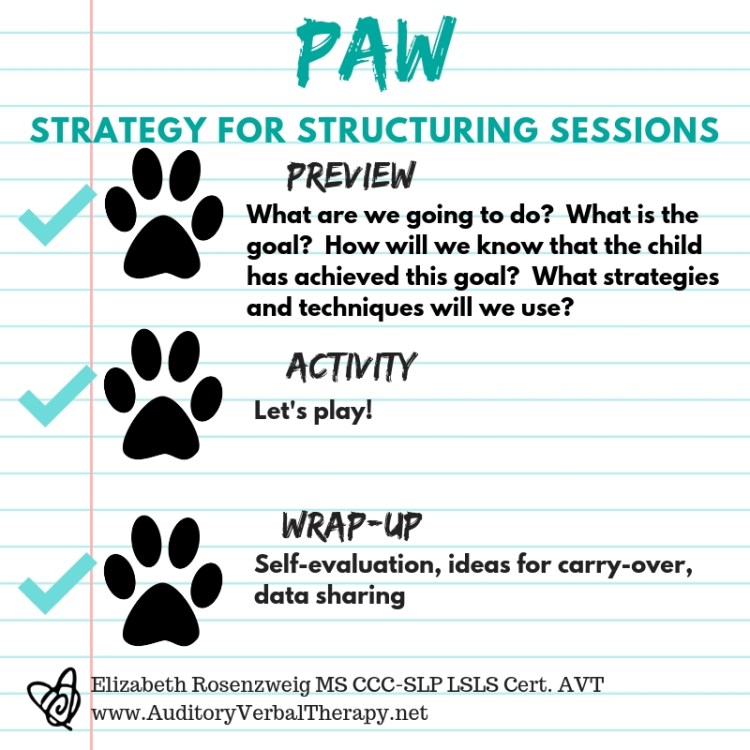 PAW

STRATEGY FOR STRUCTURING SESSIONS

PREVIEW

What are we going to do? What is the goal? How will we know that the child has achieved this goal? What strategies and techniques will we use?

ACTIVITY

Let's play!

WRAP-UP

Self-evaluation, ideas for carry-over, data sharing

Elizabeth Rosenzweig MS CCC-SLP LSLS Cert. AVT
www.AuditoryVerbalTherapy.net